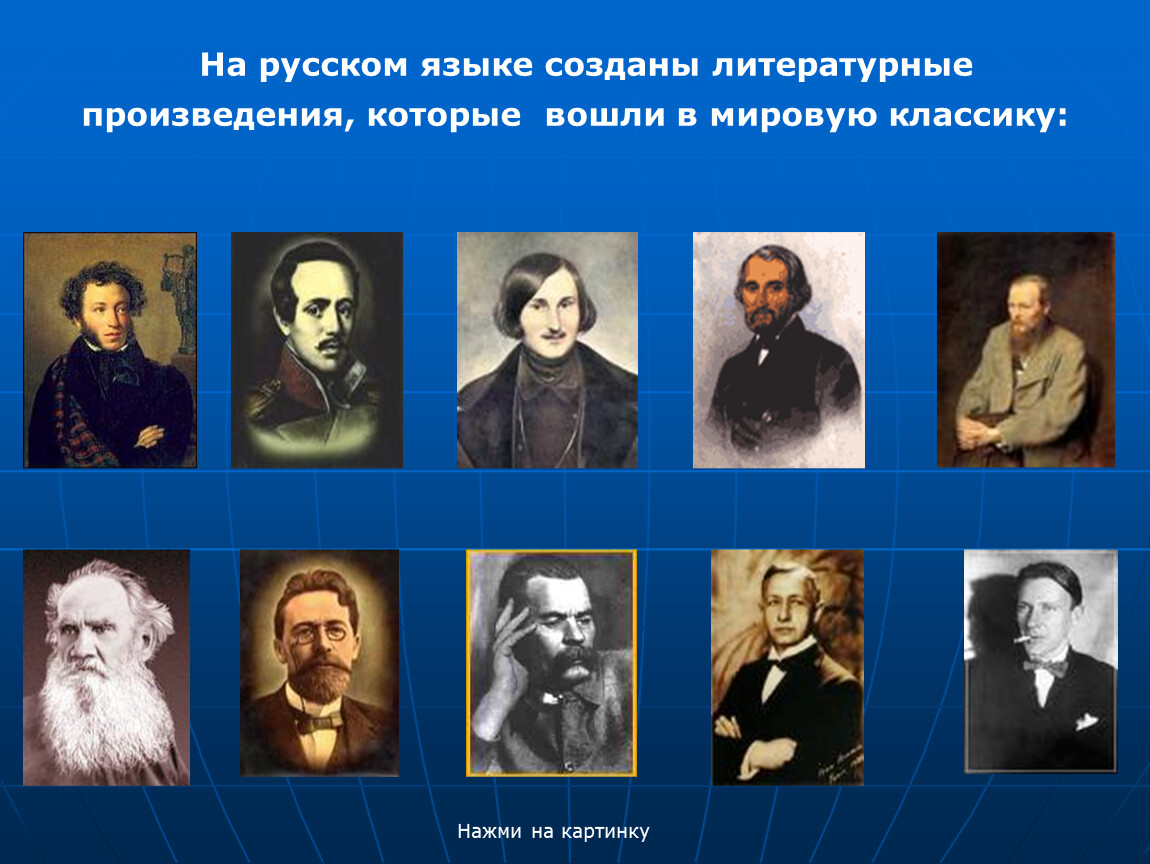 На русском языке созданы литературные произведения, которые вошли в мировую классику:

Нажми на картинку